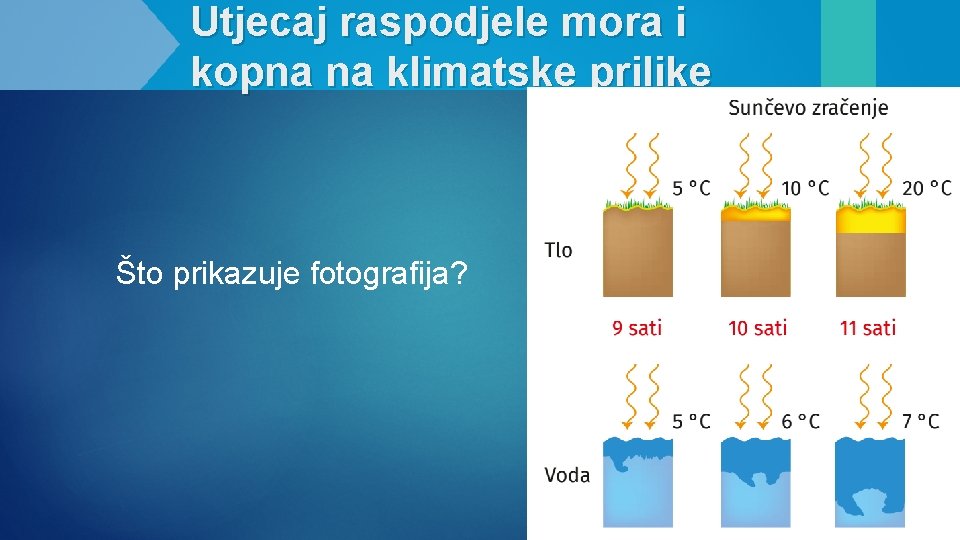 Utjecaj raspodjele mora i kopna na klimatske prilike

Što prikazuje fotografija?

Sunčevo zračenje

5 °C
10 °C
20 °C

Tlo

9 sati
10 sati
11 sati

5 °C
6 °C
7 °C

Voda